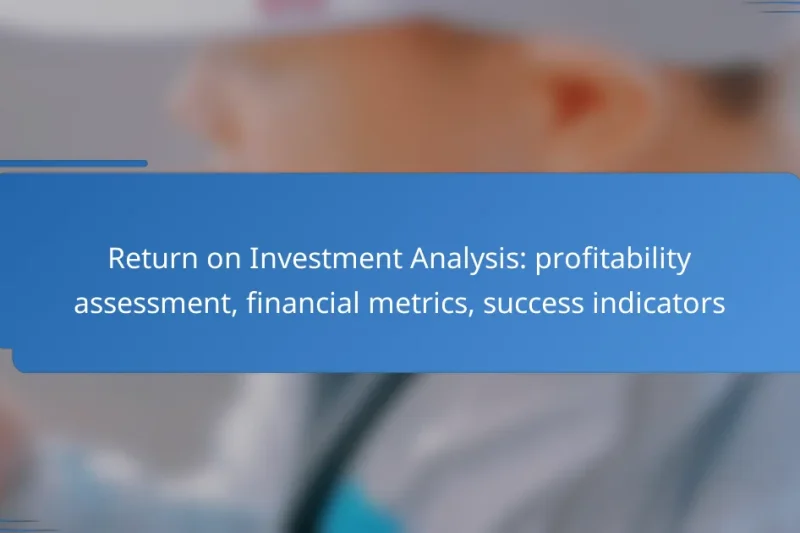 Return on Investment Analysis: profitability assessment, financial metrics, success indicators